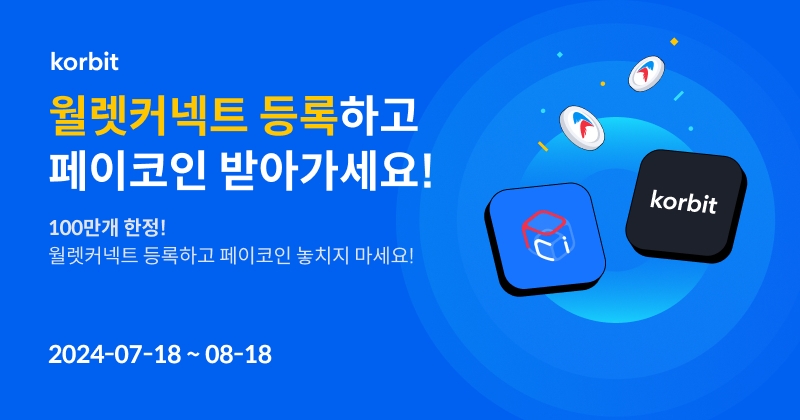 korbit

월렛커넥트 등록하고
페이코인 받아가세요!

100만개 한정!
월렛커넥트 등록하고 페이코인 놓치지 마세요!

2024-07-18 ~ 08-18

korbit